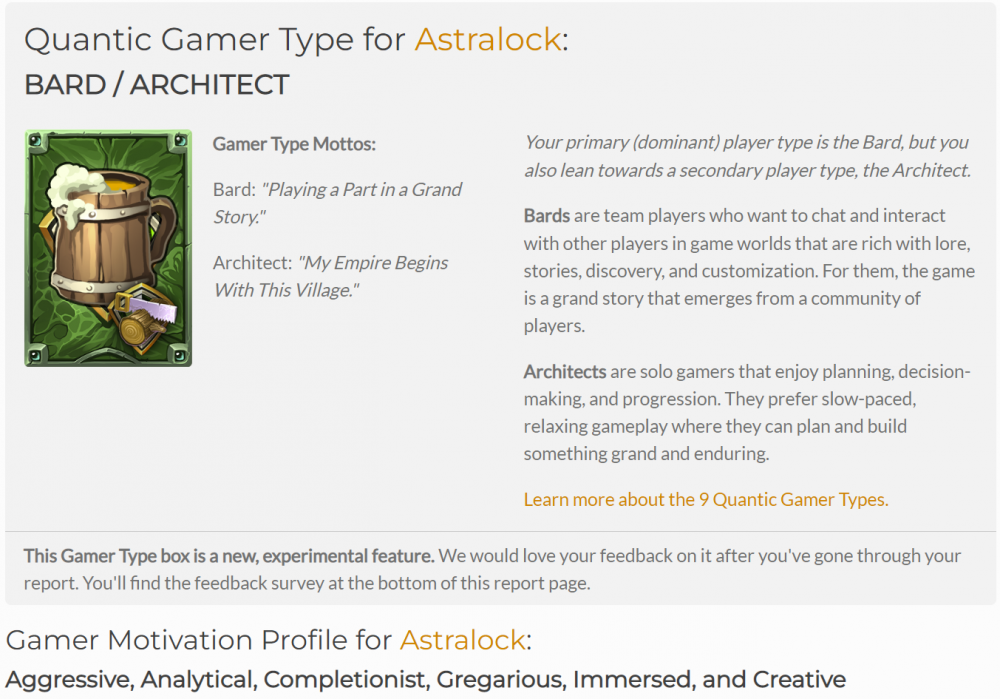 Quantic Gamer Type for Astralock:
BARD / ARCHITECT

Gamer Type Mottos:

Bard: "Playing a Part in a Grand Story."

Architect: "My Empire Begins With This Village."

Your primary (dominant) player type is the Bard, but you also lean towards a secondary player type, the Architect.

Bards are team players who want to chat and interact with other players in game worlds that are rich with lore, stories, discovery, and customization. For them, the game is a grand story that emerges from a community of players.

Architects are solo gamers that enjoy planning, decision-making, and progression. They prefer slow-paced, relaxing gameplay where they can plan and build something grand and enduring.

Learn more about the 9 Quantic Gamer Types.

This Gamer Type box is a new, experimental feature. We would love your feedback on it after you've gone through your report. You'll find the feedback survey at the bottom of this report page.

Gamer Motivation Profile for Astralock:
Aggressive, Analytical, Completionist, Gregarious, Immersed, and Creative